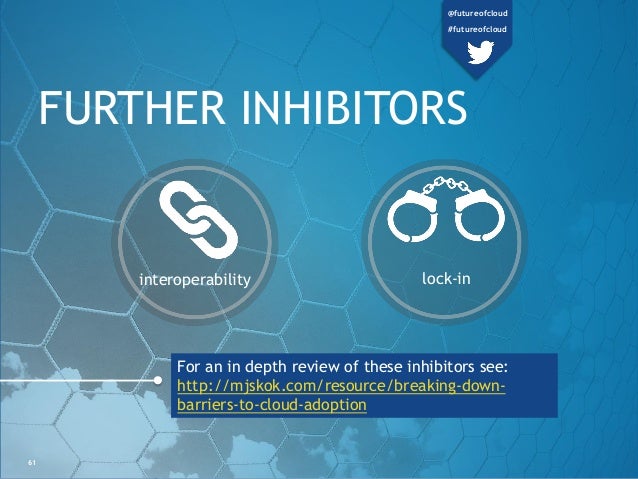 @futureofcloud
#futureofcloud

FURTHER INHIBITORS

interoperability

lock-in

For an in depth review of these inhibitors see: http://mjskok.com/resource/breaking-down-barriers-to-cloud-adoption

61